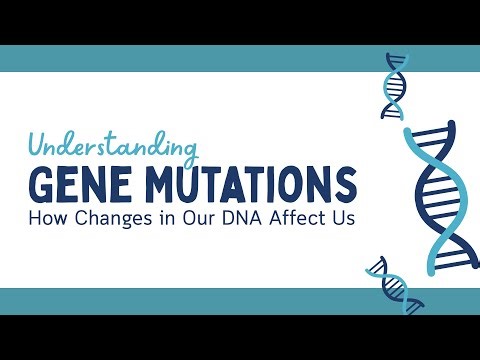 Understanding
GENE MUTATIONS
How Changes in Our DNA Affect Us